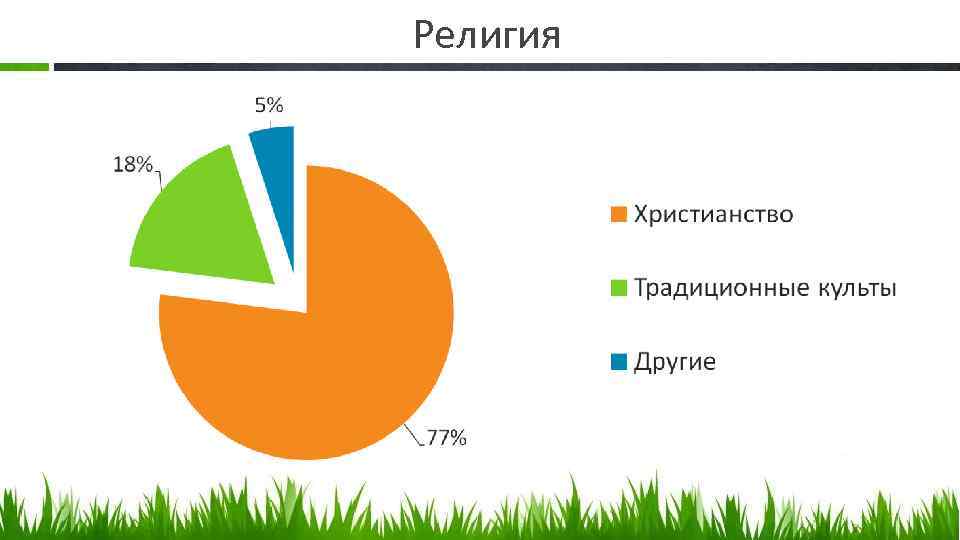 Религия

5%

18%

77%

Христианство

Традиционные культы

Другие